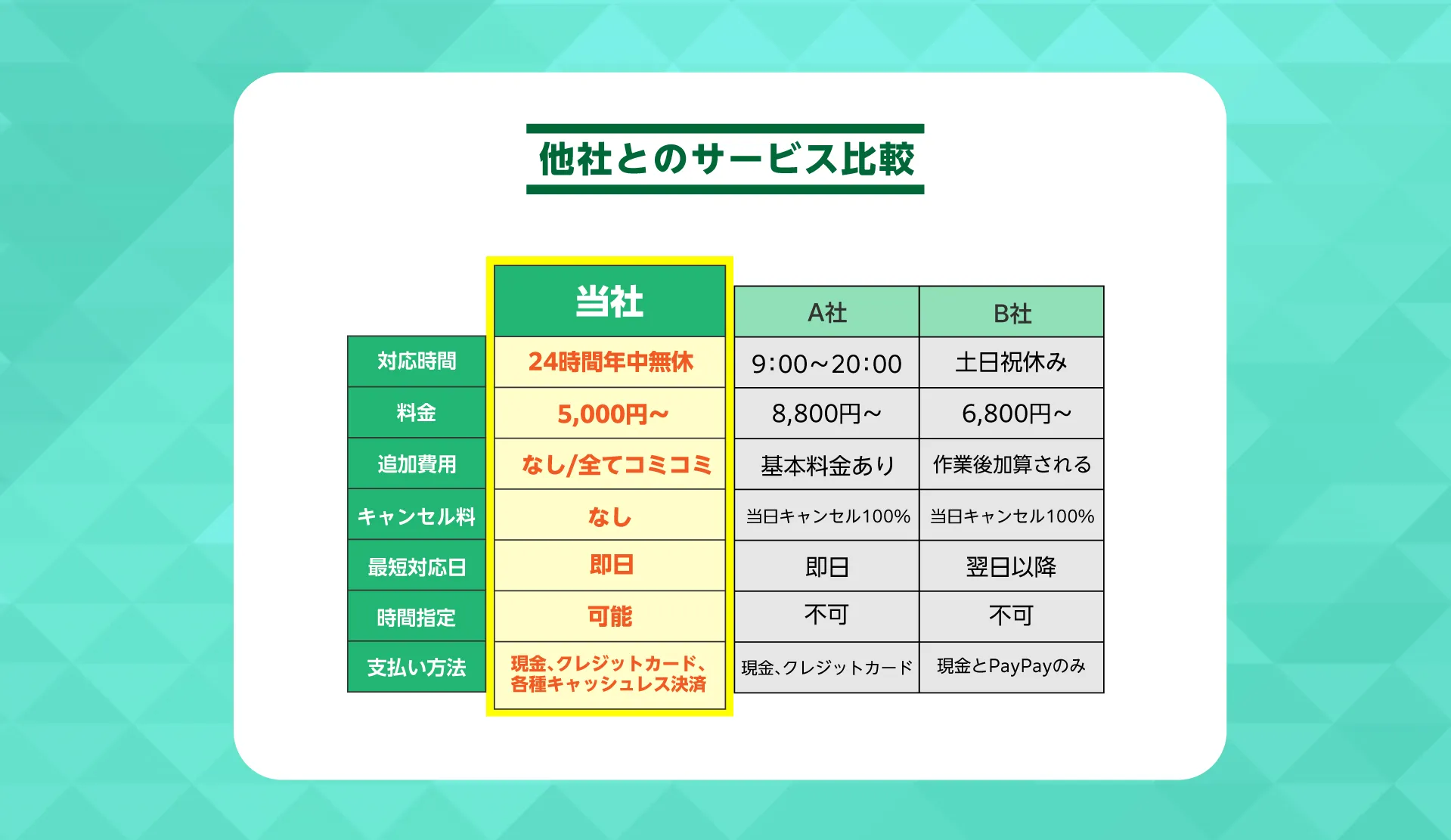 他社とのサービス比較

|  | 当社 | A社 | B社 |
|---|---|---|---|
| 対応時間 | 24時間年中無休 | 9:00～20:00 | 土日祝休み |
| 料金 | 5,000円～ | 8,800円～ | 6,800円～ |
| 追加費用 | なし/全てコミコミ | 基本料金あり | 作業後加算される |
| キャンセル料 | なし | 当日キャンセル100% | 当日キャンセル100% |
| 最短対応日 | 即日 | 即日 | 翌日以降 |
| 時間指定 | 可能 | 不可 | 不可 |
| 支払い方法 | 現金、クレジットカード、各種キャッシュレス決済 | 現金、クレジットカード | 現金とPayPayのみ |